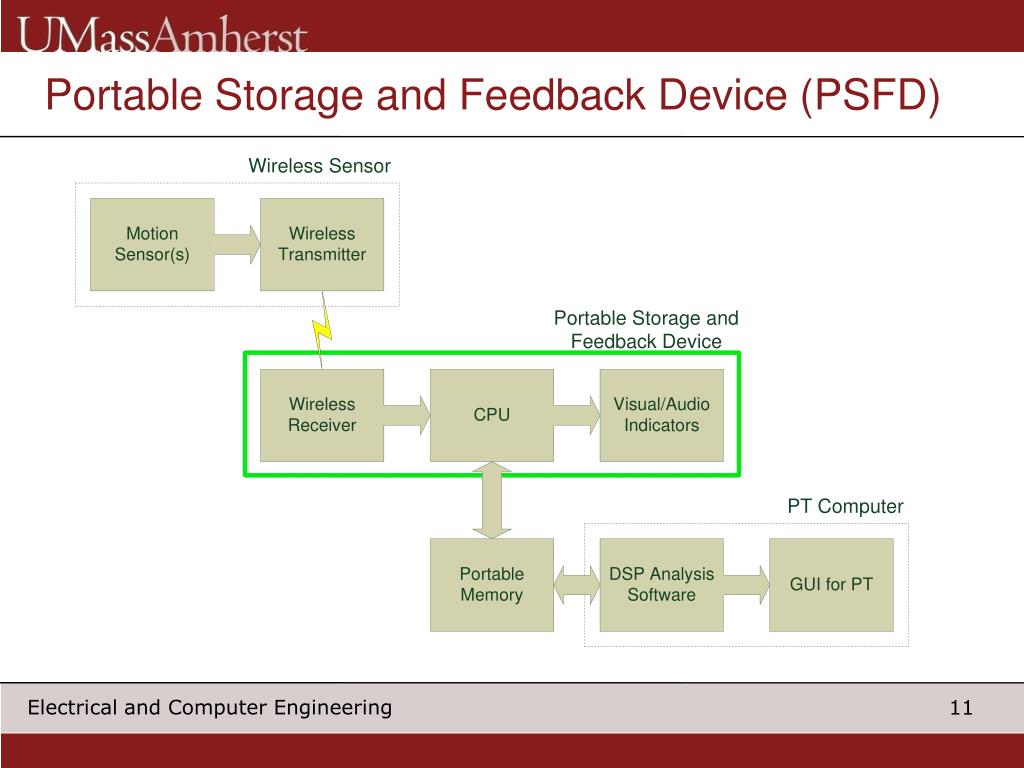 UMassAmherst

Portable Storage and Feedback Device (PSFD)

Wireless Sensor

Motion Sensor(s)

Wireless Transmitter

Portable Storage and Feedback Device

Wireless Receiver

CPU

Visual/Audio Indicators

PT Computer

Portable Memory

DSP Analysis Software

GUI for PT

Electrical and Computer Engineering

11